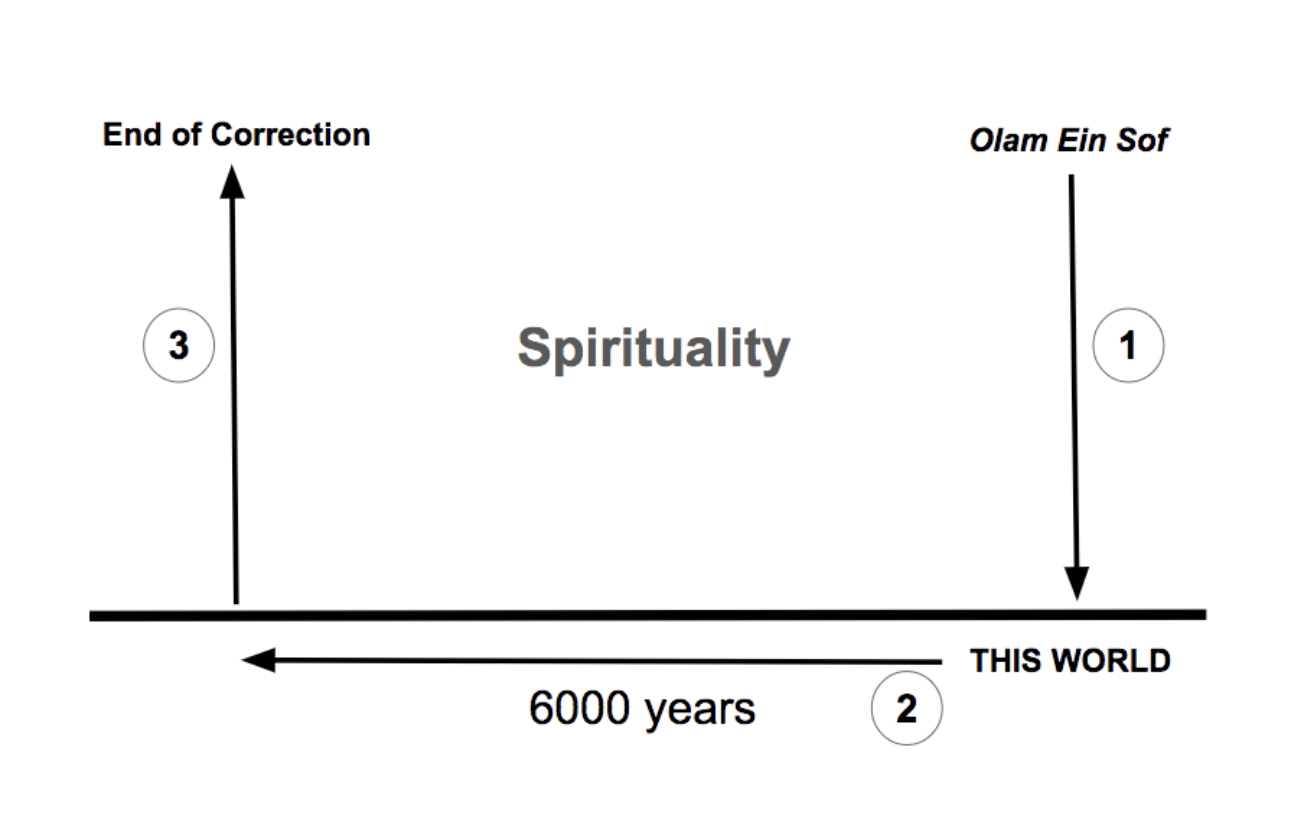 End of Correction

Olam Ein Sof

3

Spirituality

1

THIS WORLD

6000 years

2